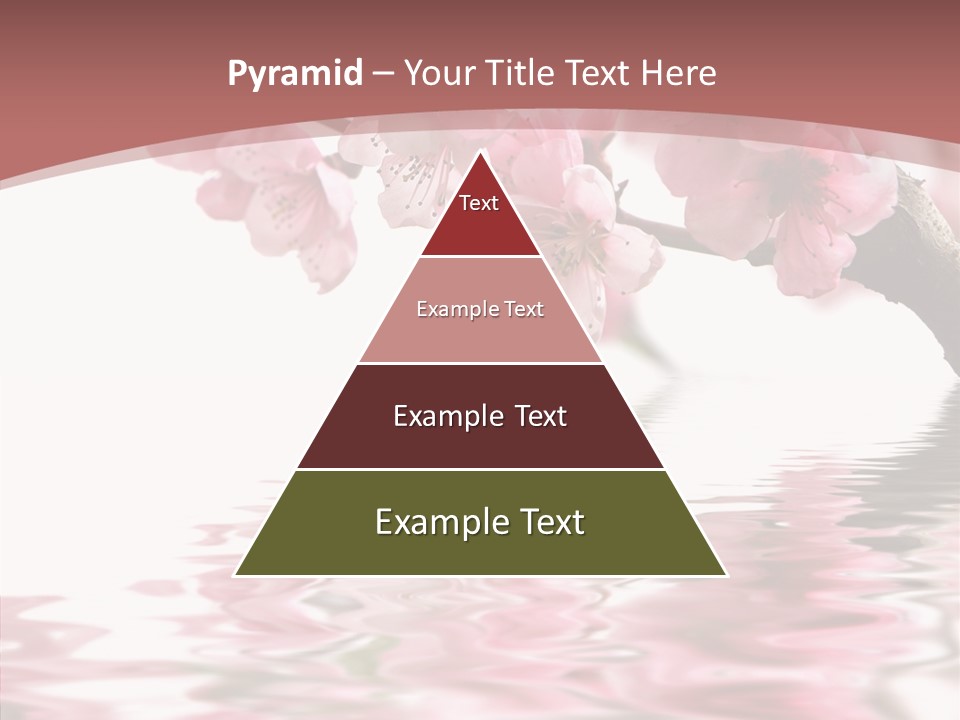 Pyramid – Your Title Text Here

Text

Example Text

Example Text

Example Text